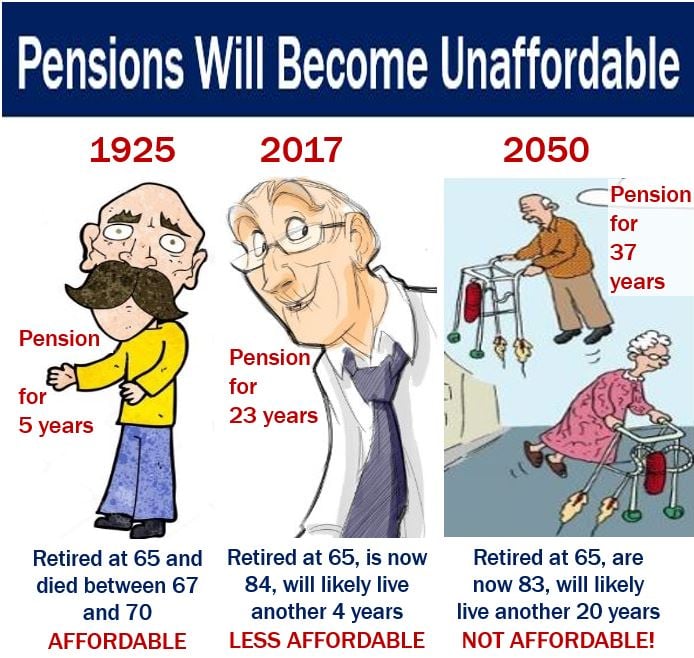 Pensions Will Become Unaffordable

1925

Pension for 5 years

Retired at 65 and died between 67 and 70
AFFORDABLE

2017

Pension for 23 years

Retired at 65, is now 84, will likely live another 4 years
LESS AFFORDABLE

2050

Pension for 37 years

Retired at 65, are now 83, will likely live another 20 years
NOT AFFORDABLE!